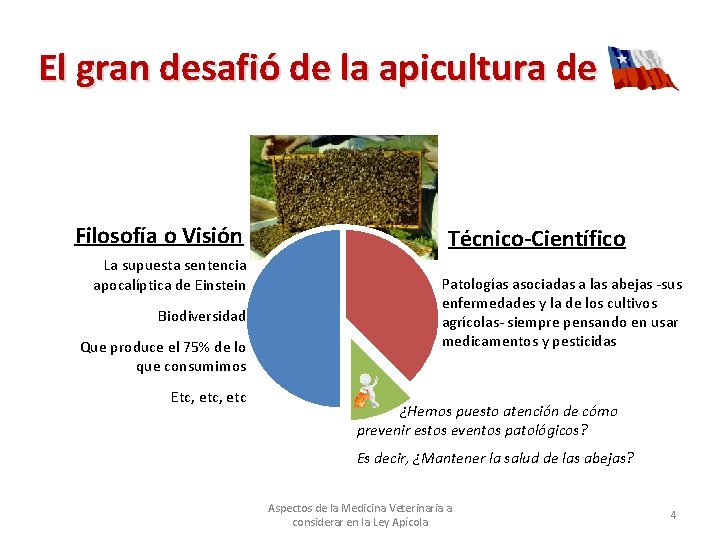 El gran desafió de la apicultura de

Filosofía o Visión

La supuesta sentencia apocalíptica de Einstein

Biodiversidad

Que produce el 75% de lo que consumimos

Etc, etc, etc

Técnico-Científico

Patologías asociadas a las abejas -sus enfermedades y la de los cultivos agrícolas- siempre pensando en usar medicamentos y pesticidas

¿Hemos puesto atención de cómo prevenir estos eventos patológicos?

Es decir, ¿Mantener la salud de las abejas?

Aspectos de la Medicina Veterinaria a considerar en la Ley Apícola

4